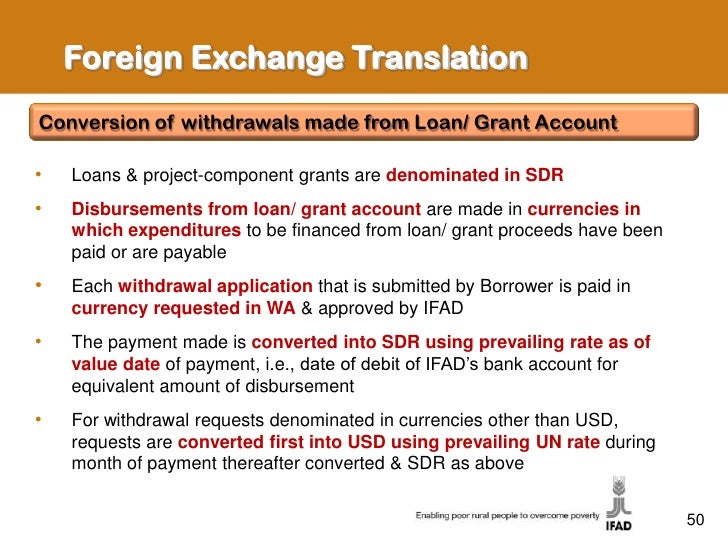 Foreign Exchange Translation

Conversion of withdrawals made from Loan/ Grant Account

• Loans & project-component grants are denominated in SDR

• Disbursements from loan/ grant account are made in currencies in which expenditures to be financed from loan/ grant proceeds have been paid or are payable

• Each withdrawal application that is submitted by Borrower is paid in currency requested in WA & approved by IFAD

• The payment made is converted into SDR using prevailing rate as of value date of payment, i.e., date of debit of IFAD's bank account for equivalent amount of disbursement

• For withdrawal requests denominated in currencies other than USD, requests are converted first into USD using prevailing UN rate during month of payment thereafter converted & SDR as above

Enabling poor rural people to overcome poverty

IFAD

50